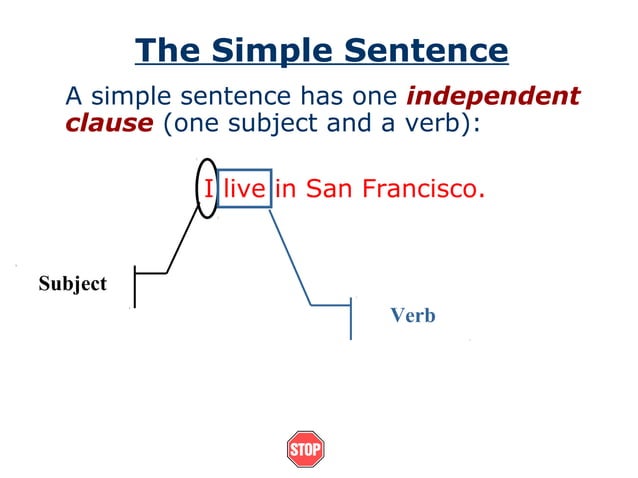 The Simple Sentence

A simple sentence has one independent clause (one subject and a verb):

I live in San Francisco.

Subject

Verb

STOP